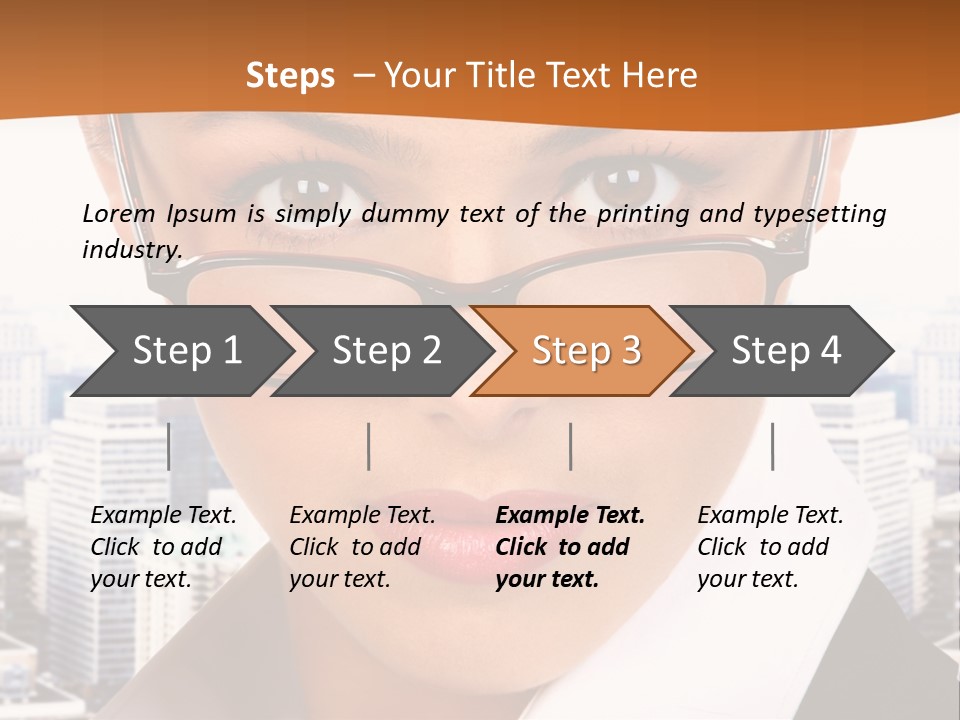 Steps – Your Title Text Here

Lorem Ipsum is simply dummy text of the printing and typesetting industry.

Step 1

Step 2

Step 3

Step 4

Example Text. Click to add your text.

Example Text. Click to add your text.

Example Text. Click to add your text.

Example Text. Click to add your text.